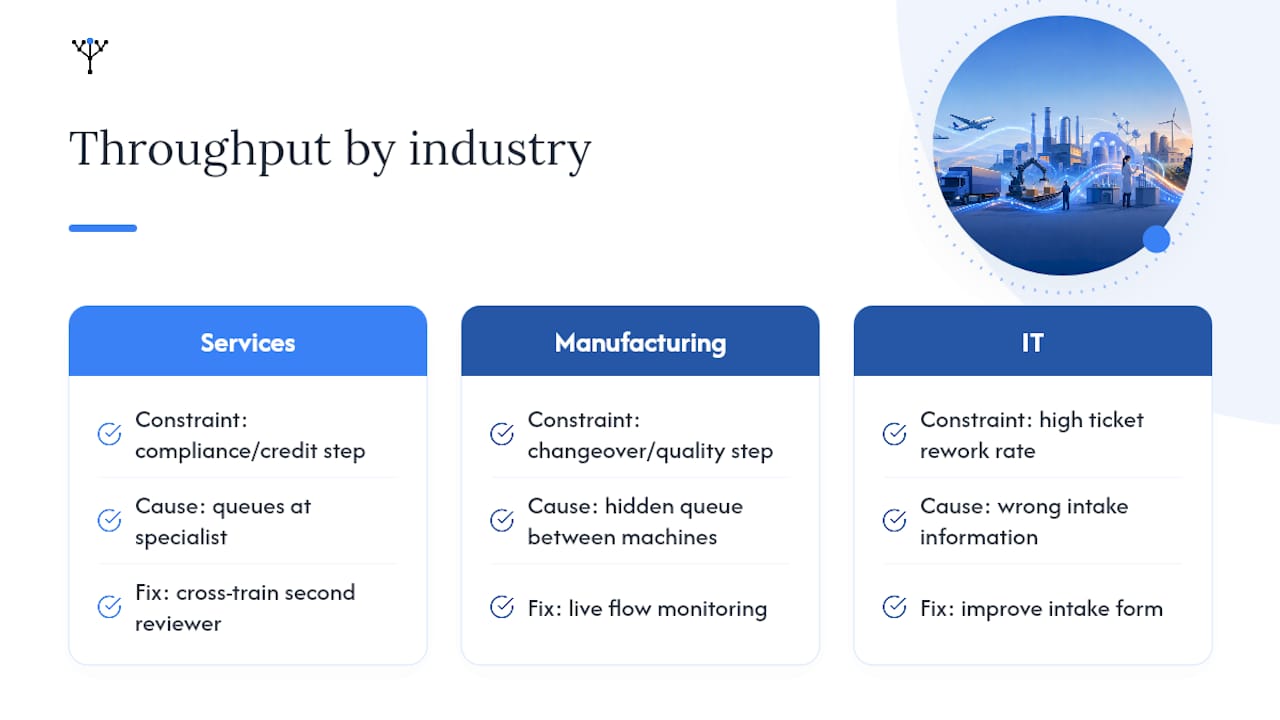 Throughput by industry

Services

Constraint: compliance/credit step

Cause: queues at specialist

Fix: cross-train second reviewer

Manufacturing

Constraint: changeover/quality step

Cause: hidden queue between machines

Fix: live flow monitoring

IT

Constraint: high ticket rework rate

Cause: wrong intake information

Fix: improve intake form